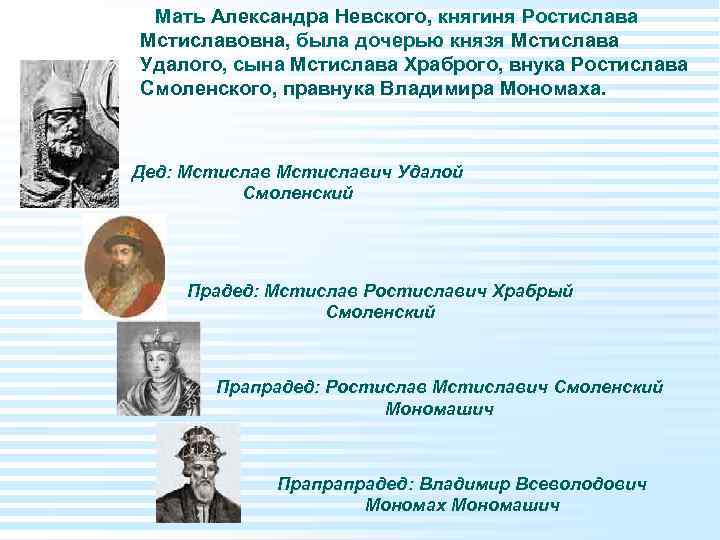 Мать Александра Невского, княгиня Ростислава Мстиславовна, была дочерью князя Мстислава Удалого, сына Мстислава Храброго, внука Ростислава Смоленского, правнука Владимира Мономаха.

Дед: Мстислав Мстиславич Удалой Смоленский

Прадед: Мстислав Ростиславич Храбрый Смоленский

Прапрадед: Ростислав Мстиславич Смоленский Мономашич

Прапрапрадед: Владимир Всеволодович Мономах Мономашич